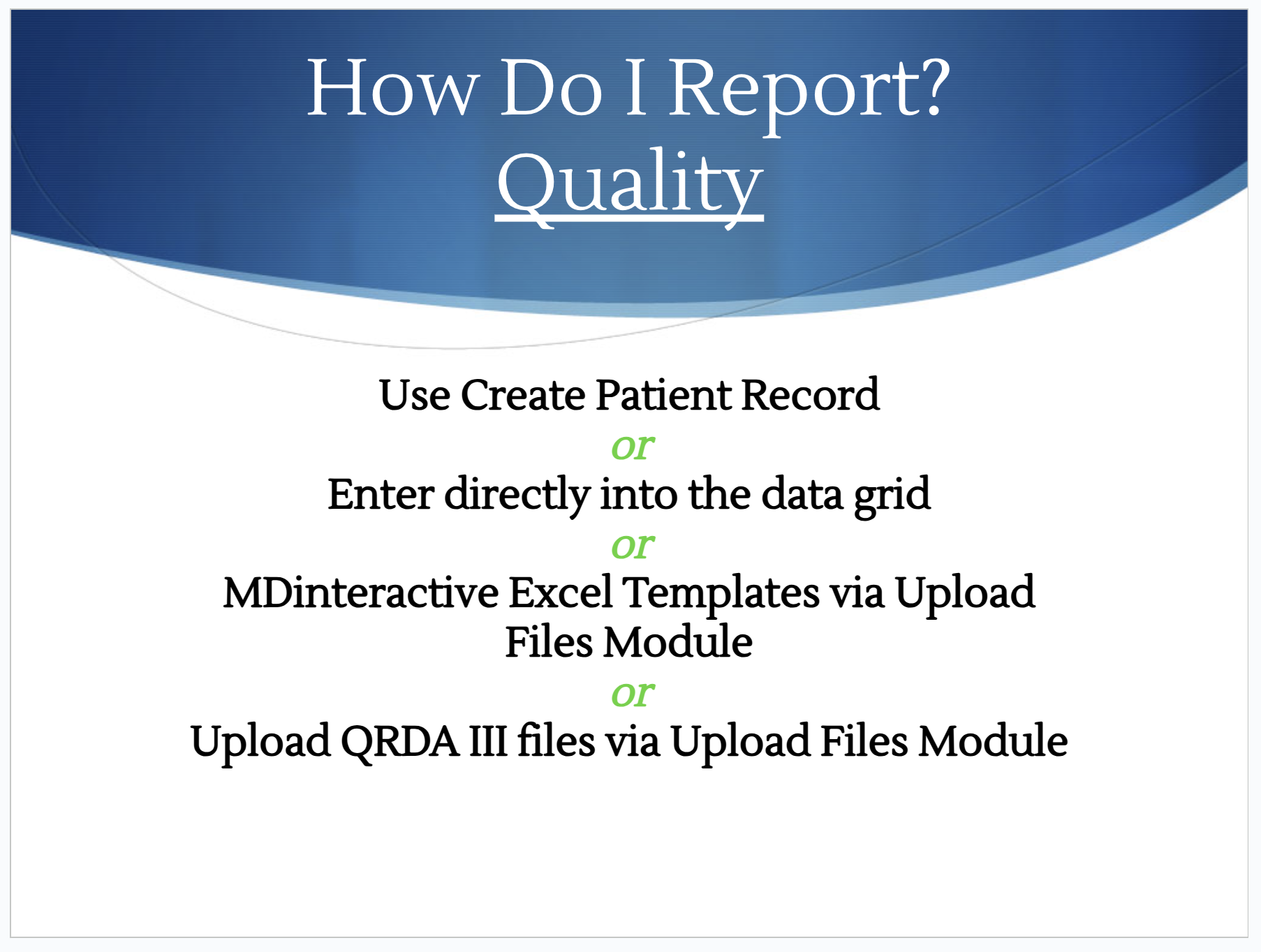 How Do I Report?
Quality

Use Create Patient Record
or
Enter directly into the data grid
or
MDinteractive Excel Templates via Upload Files Module
or
Upload QRDA III files via Upload Files Module